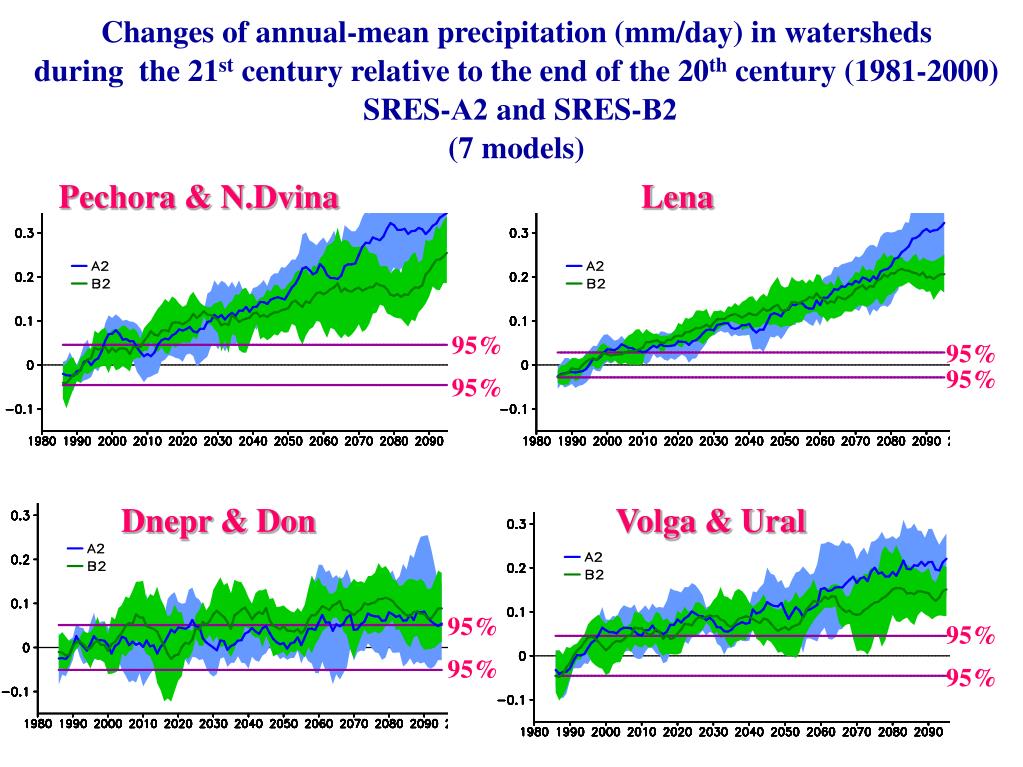 Changes of annual-mean precipitation (mm/day) in watersheds during the 21$^{st}$ century relative to the end of the 20$^{th}$ century (1981-2000) SRES-A2 and SRES-B2 (7 models)

Pechora & N.Dvina

0.3
0.2
0.1
0
−0.1

A2
B2

95%
95%

1980 1990 2000 2010 2020 2030 2040 2050 2060 2070 2080 2090

Lena

0.3
0.2
0.1
0
−0.1

A2
B2

95%
95%

1980 1990 2000 2010 2020 2030 2040 2050 2060 2070 2080 2090

Dnepr & Don

0.3
0.2
0.1
0
−0.1

A2
B2

95%
95%

1980 1990 2000 2010 2020 2030 2040 2050 2060 2070 2080 2090

Volga & Ural

0.3
0.2
0.1
0
−0.1

A2
B2

95%
95%

1980 1990 2000 2010 2020 2030 2040 2050 2060 2070 2080 2090